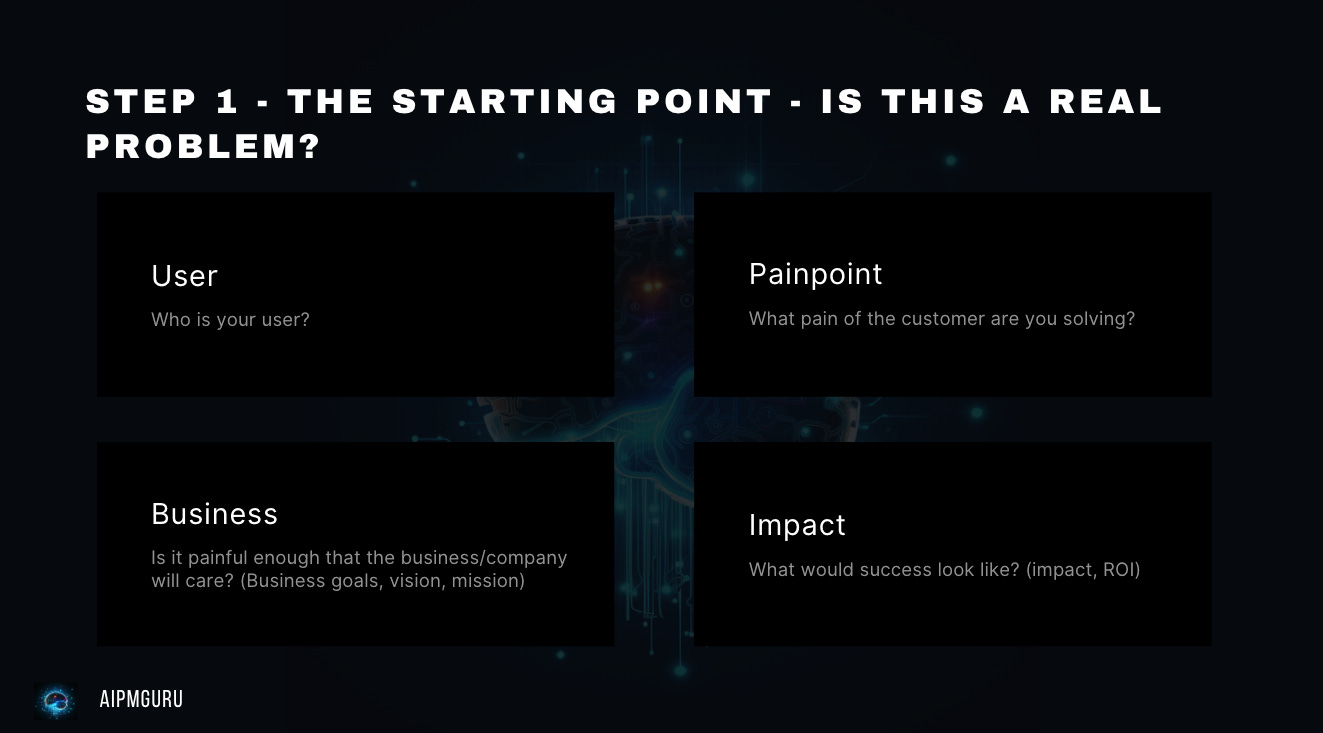 STEP 1 - THE STARTING POINT - IS THIS A REAL PROBLEM?

User

Who is your user?

Painpoint

What pain of the customer are you solving?

Business

Is it painful enough that the business/company will care? (Business goals, vision, mission)

Impact

What would success look like? (impact, ROI)

AIPMGURU